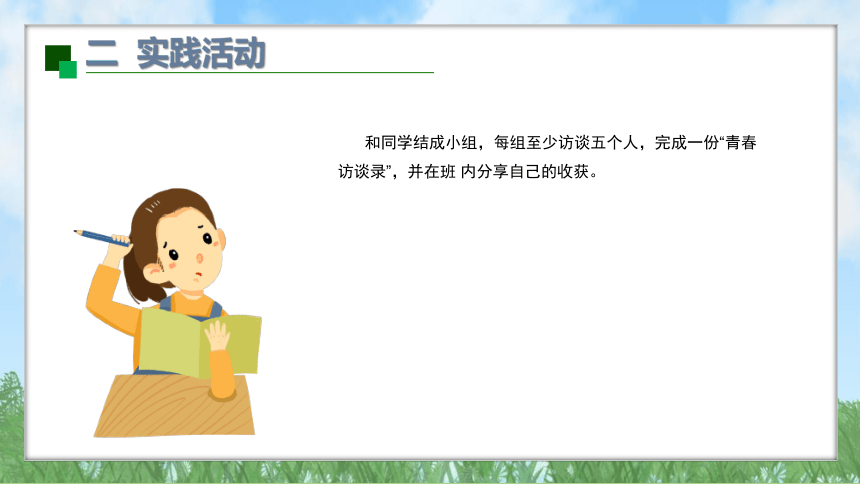 二 实践活动

和同学结成小组，每组至少访谈五个人，完成一份“青春访谈录”，并在班 内分享自己的收获。